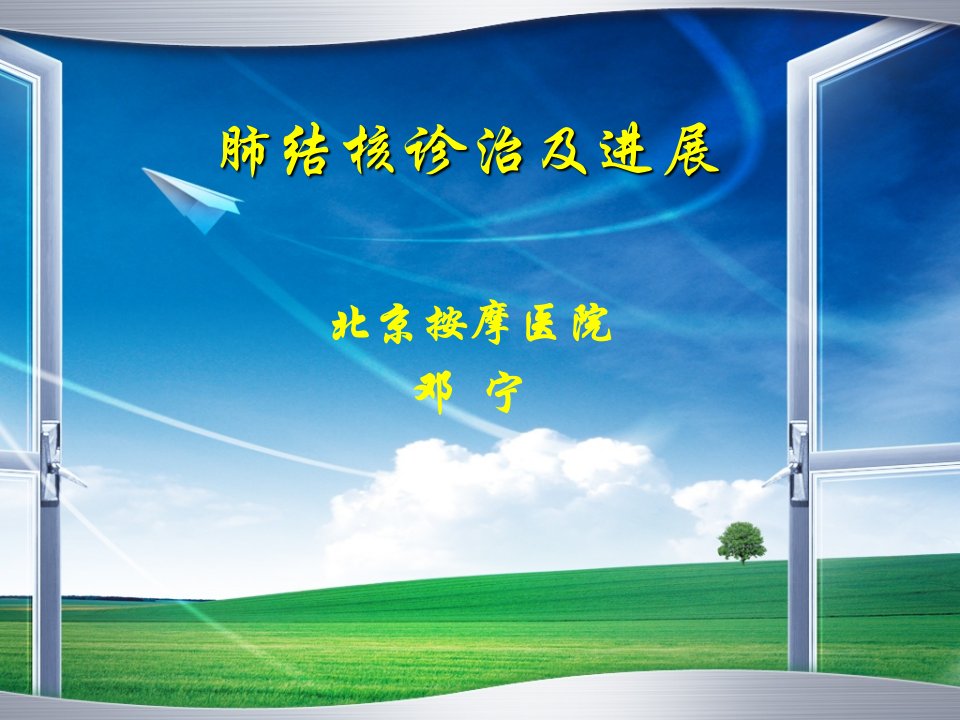 肺结核诊治及进展

北京按摩医院
邓 宁